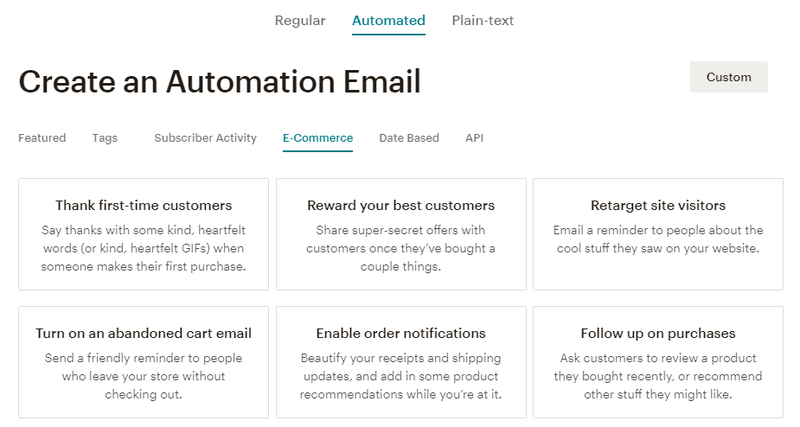 Regular Automated Plain-text

Create an Automation Email

Custom

Featured Tags Subscriber Activity E-Commerce Date Based API

Thank first-time customers
Say thanks with some kind, heartfelt words (or kind, heartfelt GIFs) when someone makes their first purchase.

Reward your best customers
Share super-secret offers with customers once they've bought a couple things.

Retarget site visitors
Email a reminder to people about the cool stuff they saw on your website.

Turn on an abandoned cart email
Send a friendly reminder to people who leave your store without checking out.

Enable order notifications
Beautify your receipts and shipping updates, and add in some product recommendations while you're at it.

Follow up on purchases
Ask customers to review a product they bought recently, or recommend other stuff they might like.